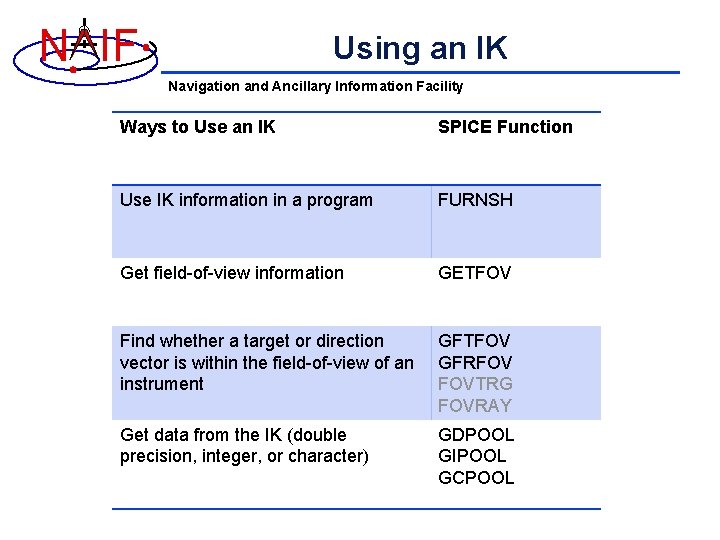 NAIF

Using an IK

Navigation and Ancillary Information Facility

| Ways to Use an IK | SPICE Function |
|---|---|
| Use IK information in a program | FURNSH |
| Get field-of-view information | GETFOV |
| Find whether a target or direction vector is within the field-of-view of an instrument | GFTFOV GFRFOV FOVTRG FOVRAY |
| Get data from the IK (double precision, integer, or character) | GDPOOL GIPOOL GCPOOL |